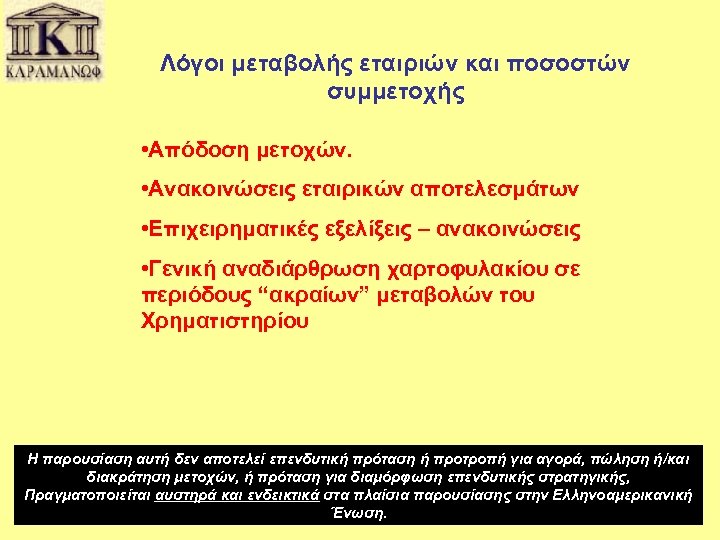 K
ΚΑΡΑΜΑΝΩΦ

Λόγοι μεταβολής εταιριών και ποσοστών συμμετοχής

•Απόδοση μετοχών.

•Ανακοινώσεις εταιρικών αποτελεσμάτων

•Επιχειρηματικές εξελίξεις – ανακοινώσεις

•Γενική αναδιάρθρωση χαρτοφυλακίου σε περιόδους “ακραίων” μεταβολών του Χρηματιστηρίου

Η παρουσίαση αυτή δεν αποτελεί επενδυτική πρόταση ή προτροπή για αγορά, πώληση ή/και διακράτηση μετοχών, ή πρόταση για διαμόρφωση επενδυτικής στρατηγικής, Πραγματοποιείται αυστηρά και ενδεικτικά στα πλαίσια παρουσίασης στην Ελληνοαμερικανική Ένωση.